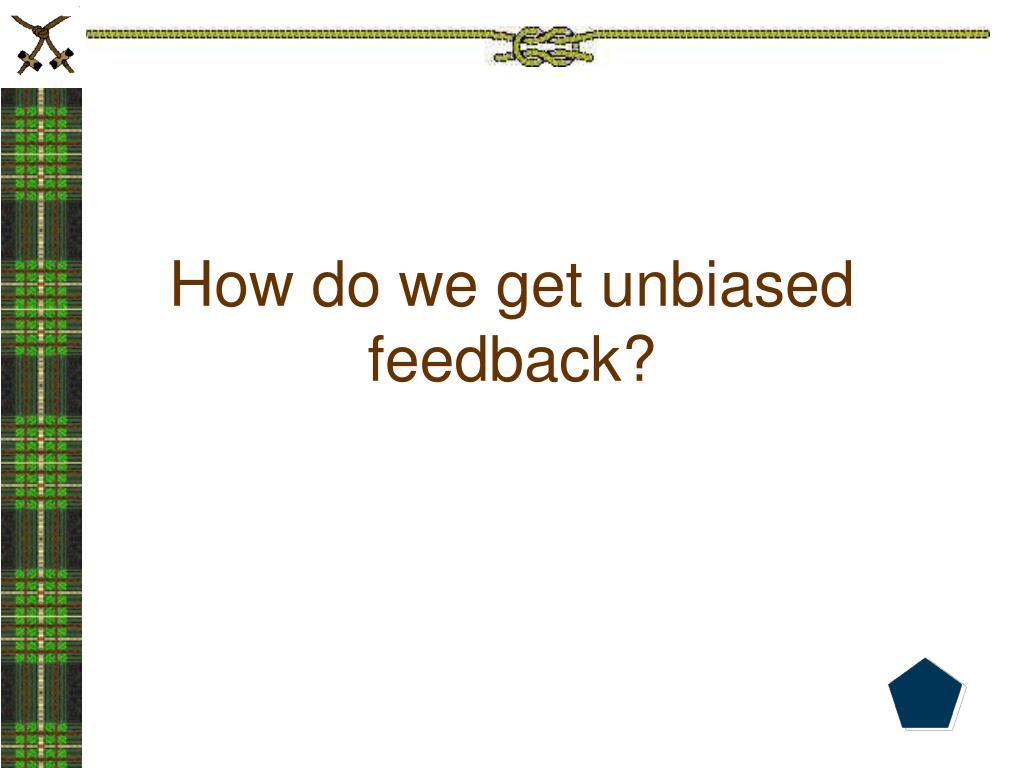 How do we get unbiased feedback?